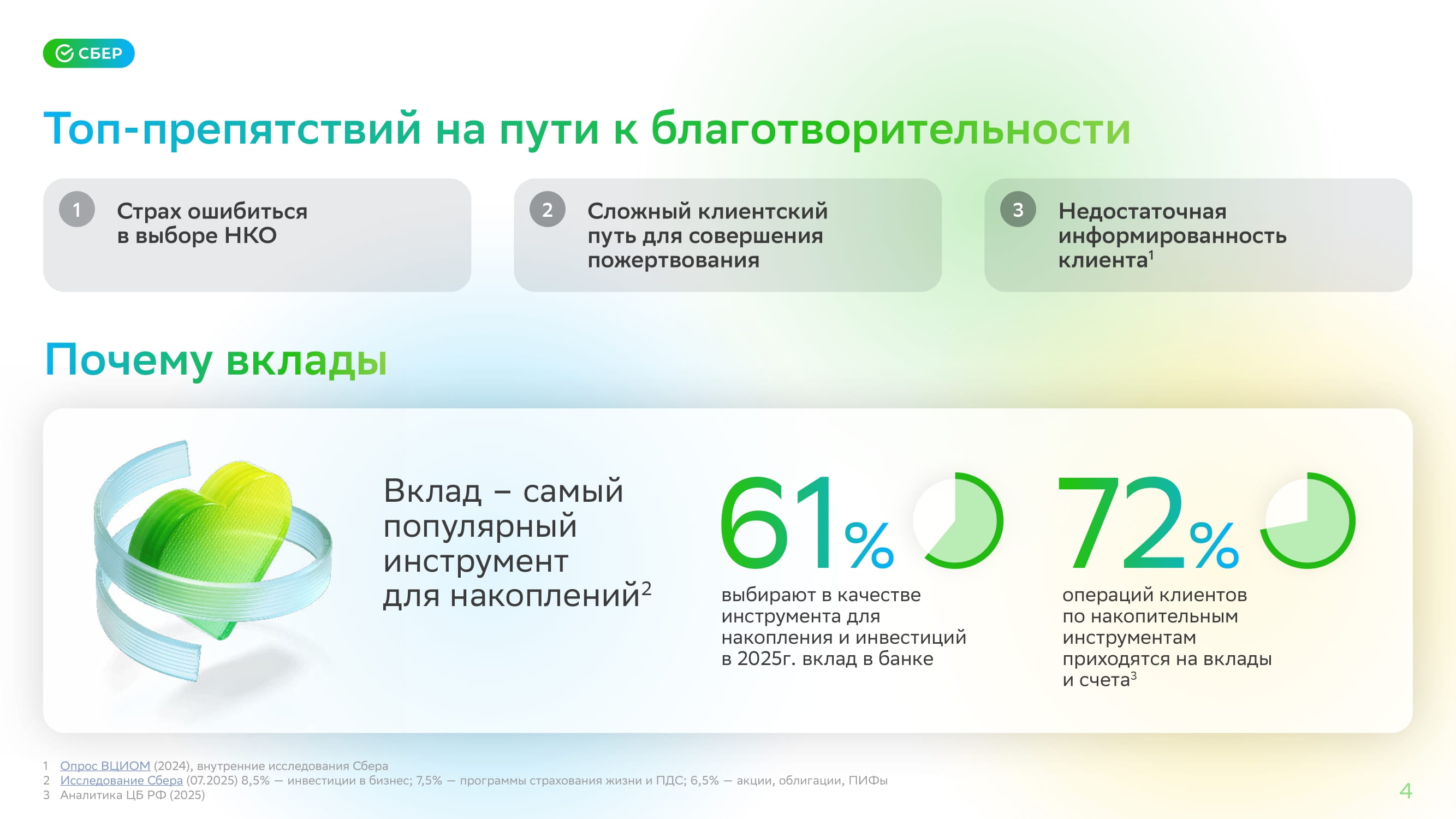 СБЕР

Топ-препятствий на пути к благотворительности

1 Страх ошибиться в выборе НКО

2 Сложный клиентский путь для совершения пожертвования

3 Недостаточная информированность клиента$^1$

Почему вклады

Вклад – самый популярный инструмент для накоплений$^2$

61%

выбирают в качестве инструмента для накопления и инвестиций в 2025г. вклад в банке

72%

операций клиентов по накопительным инструментам приходятся на вклады и счета$^3$

1 Опрос ВЦИОМ (2024), внутренние исследования Сбера
2 Исследование Сбера (07.2025) 8,5% — инвестиции в бизнес; 7,5% — программы страхования жизни и ПДС; 6,5% — акции, облигации, ПИФы
3 Аналитика ЦБ РФ (2025)

4